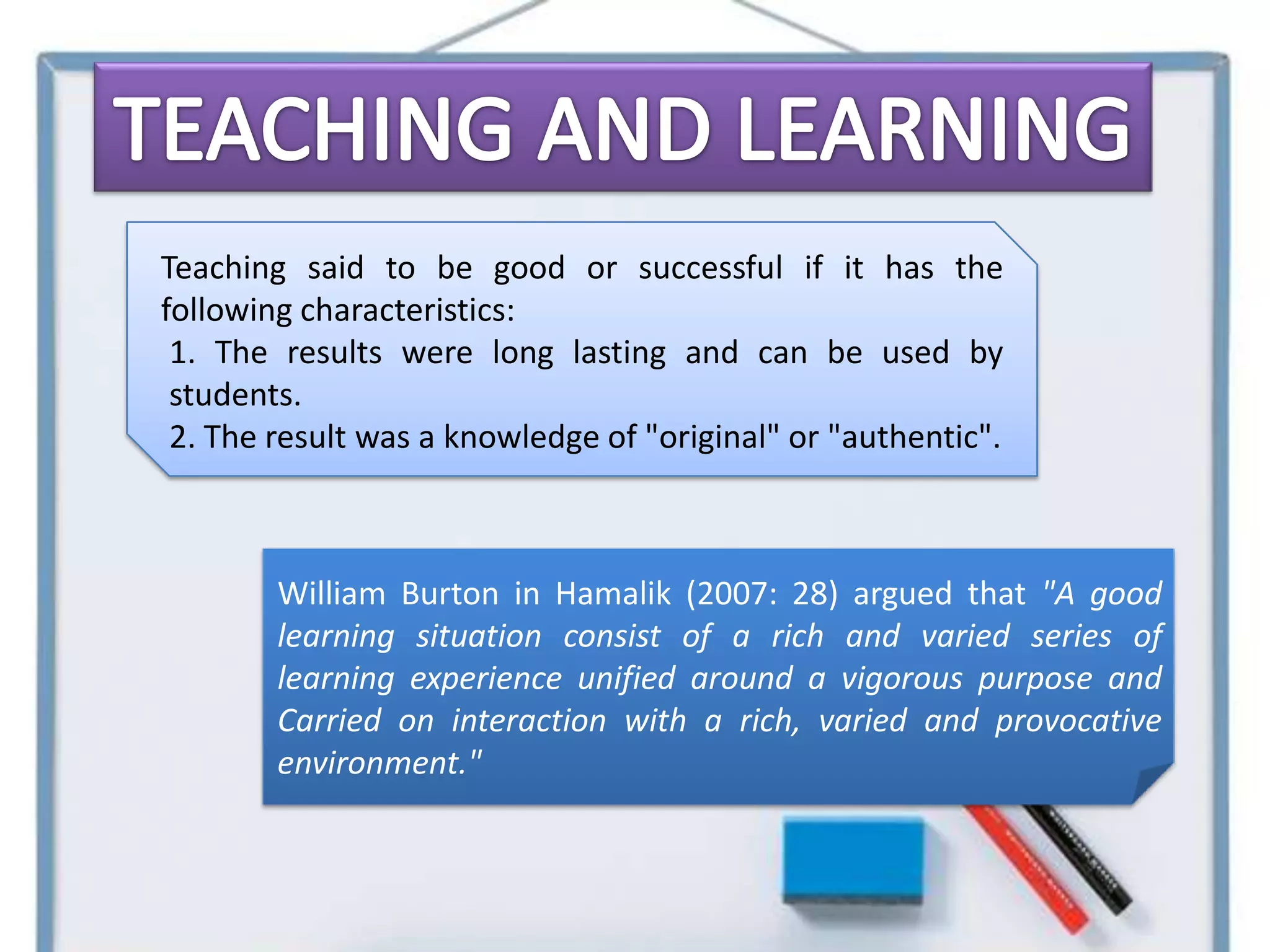 TEACHING AND LEARNING

Teaching said to be good or successful if it has the following characteristics:
1. The results were long lasting and can be used by students.
2. The result was a knowledge of "original" or "authentic".

William Burton in Hamalik (2007: 28) argued that "A good learning situation consist of a rich and varied series of learning experience unified around a vigorous purpose and Carried on interaction with a rich, varied and provocative environment."